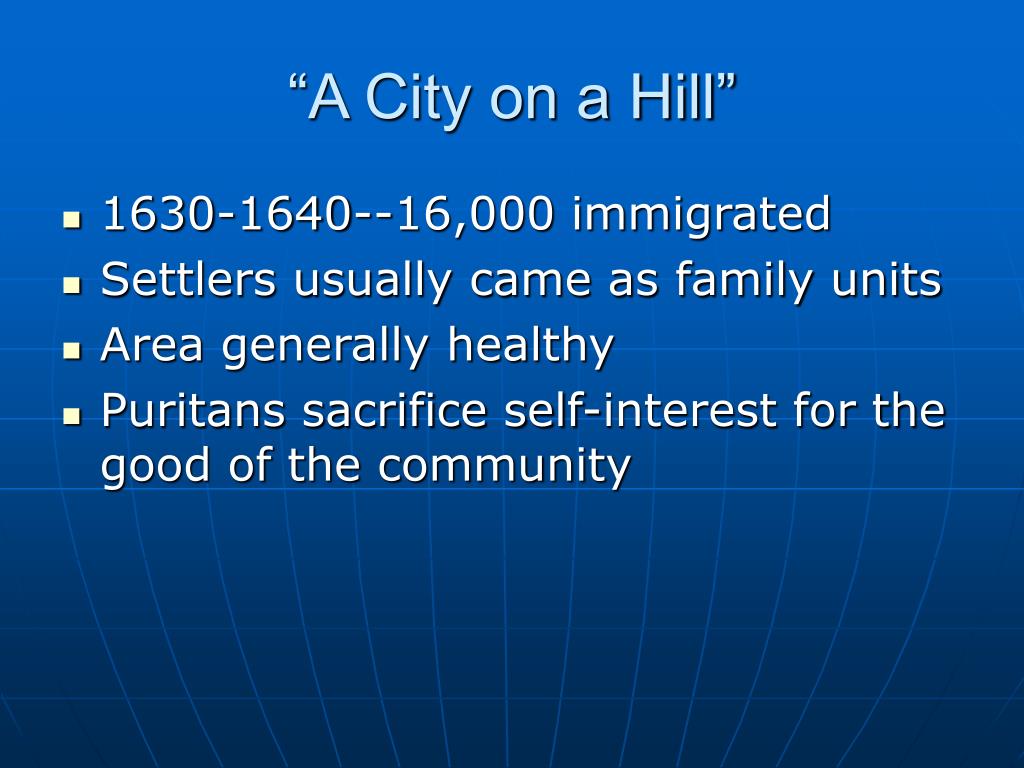 “A City on a Hill”

- 1630-1640--16,000 immigrated
- Settlers usually came as family units
- Area generally healthy
- Puritans sacrifice self-interest for the good of the community